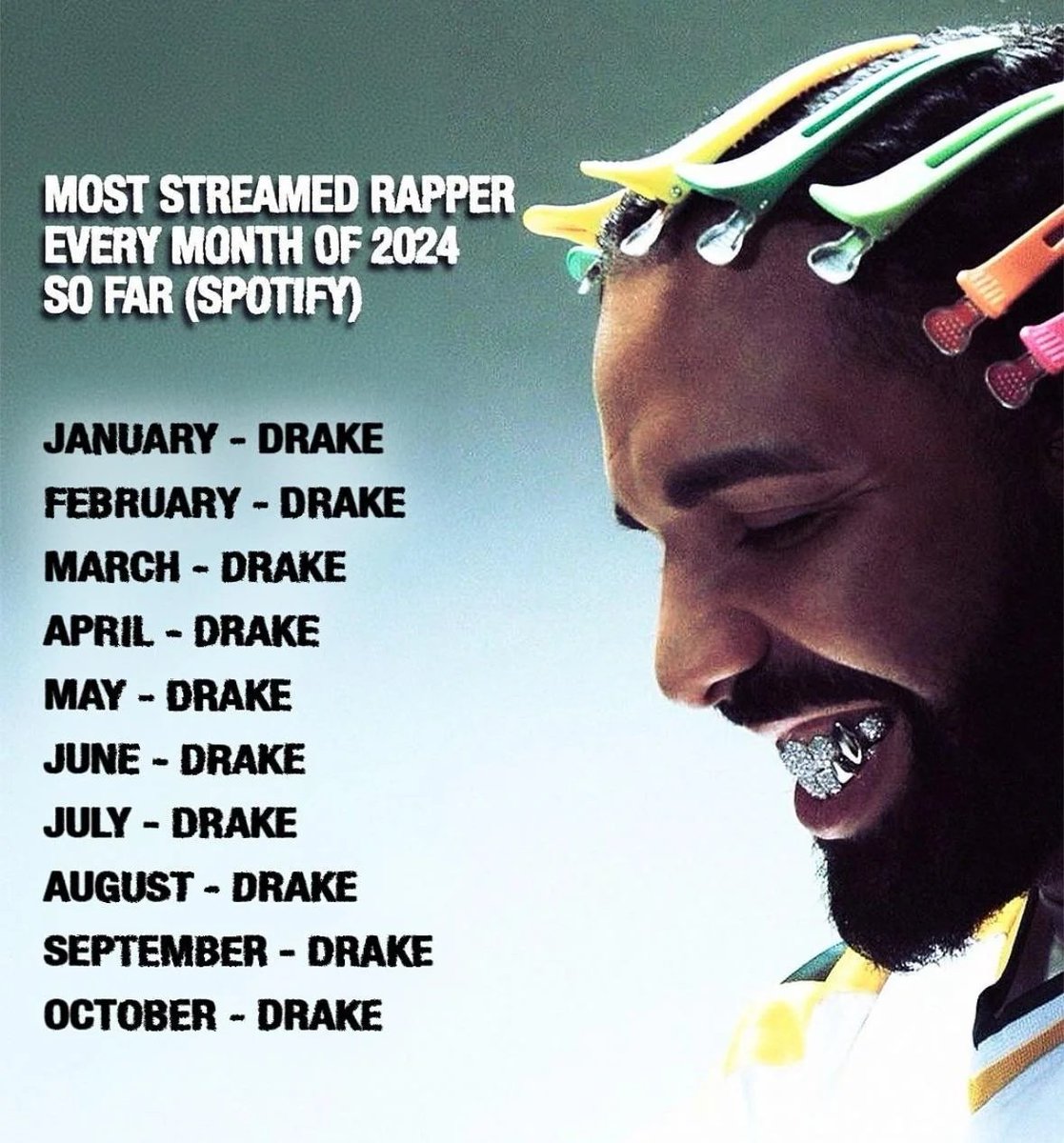 MOST STREAMED RAPPER EVERY MONTH OF 2024 SO FAR (SPOTIFY)

JANUARY - DRAKE
FEBRUARY - DRAKE
MARCH - DRAKE
APRIL - DRAKE
MAY - DRAKE
JUNE - DRAKE
JULY - DRAKE
AUGUST - DRAKE
SEPTEMBER - DRAKE
OCTOBER - DRAKE